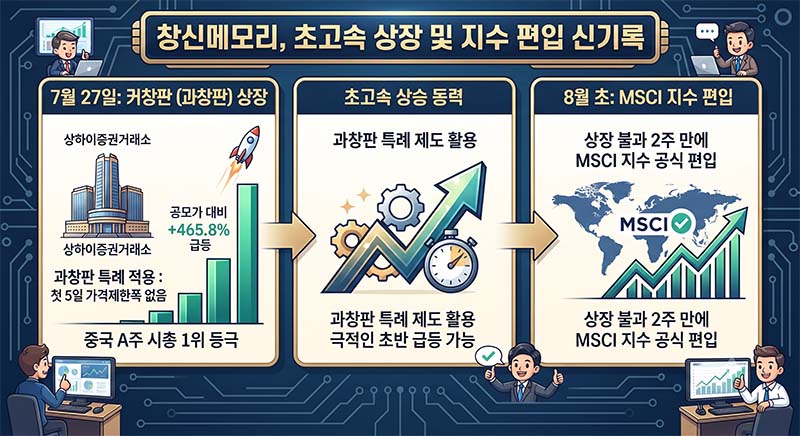 창신메모리, 초고속 상장 및 지수 편입 신기록

7월 27일: 커창판 (과창판) 상장

상하이증권거래소

상하이증권거래소

공모가 대비 +465.8% 급등

과창판 특례 적용 : 첫 5일 가격제한폭 없음

중국 A주 시총 1위 등극

초고속 상승 동력

과창판 특례 제도 활용

과창판 특례 제도 활용 극적인 초반 급등 가능

8월 초: MSCI 지수 편입

상장 불과 2주 만에 MSCI 지수 공식 편입

MSCI

상장 불과 2주 만에 MSCI 지수 공식 편입